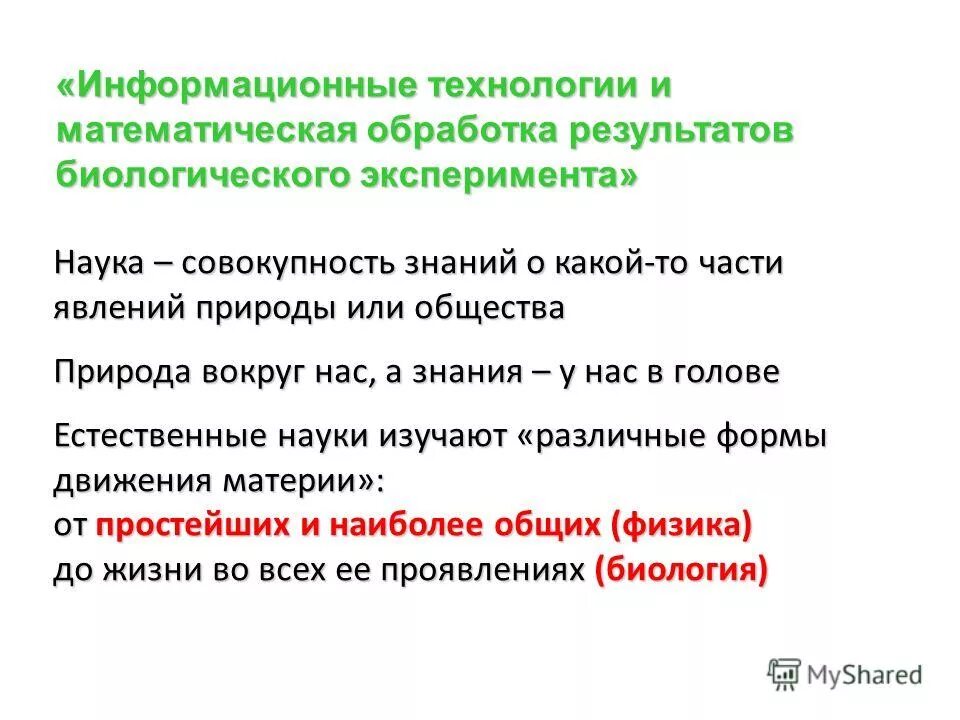 «Информационные технологии и математическая обработка результатов биологического эксперимента»

Наука – совокупность знаний о какой-то части явлений природы или общества

Природа вокруг нас, а знания – у нас в голове

Естественные науки изучают «различные формы движения материи»:
от простейших и наиболее общих (физика)
до жизни во всех ее проявлениях (биология)

MyShared